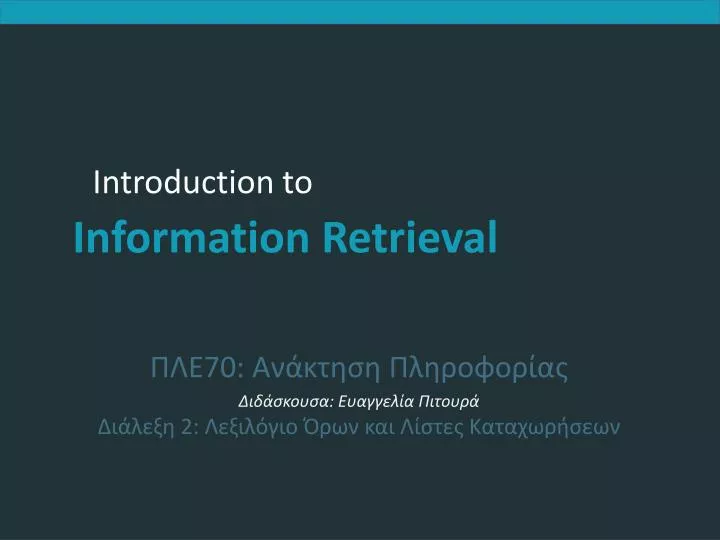 Introduction to

Information Retrieval

ΠΛΕ70: Ανάκτηση Πληροφορίας

Διδάσκουσα: Ευαγγελία Πιτουρά

Διάλεξη 2: Λεξιλόγιο Όρων και Λίστες Καταχωρήσεων